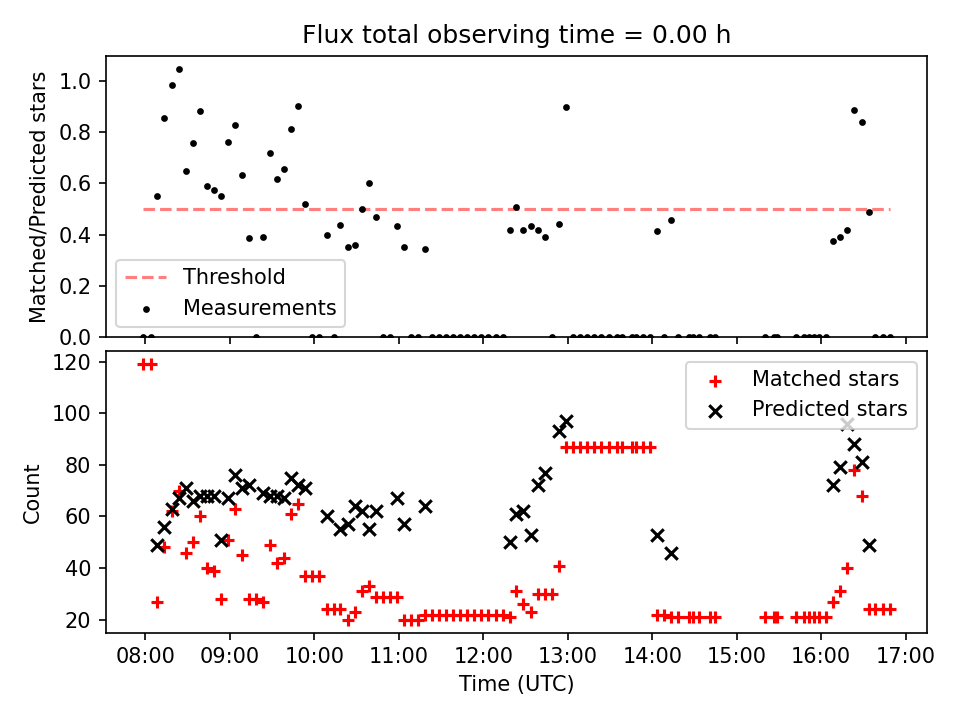 Flux total observing time = 0.00 h

Matched/Predicted stars

1.0
0.8
0.6
0.4
0.2
0.0

Threshold
Measurements

Count

120
100
80
60
40
20

Matched stars
Predicted stars

08:00 09:00 10:00 11:00 12:00 13:00 14:00 15:00 16:00 17:00

Time (UTC)